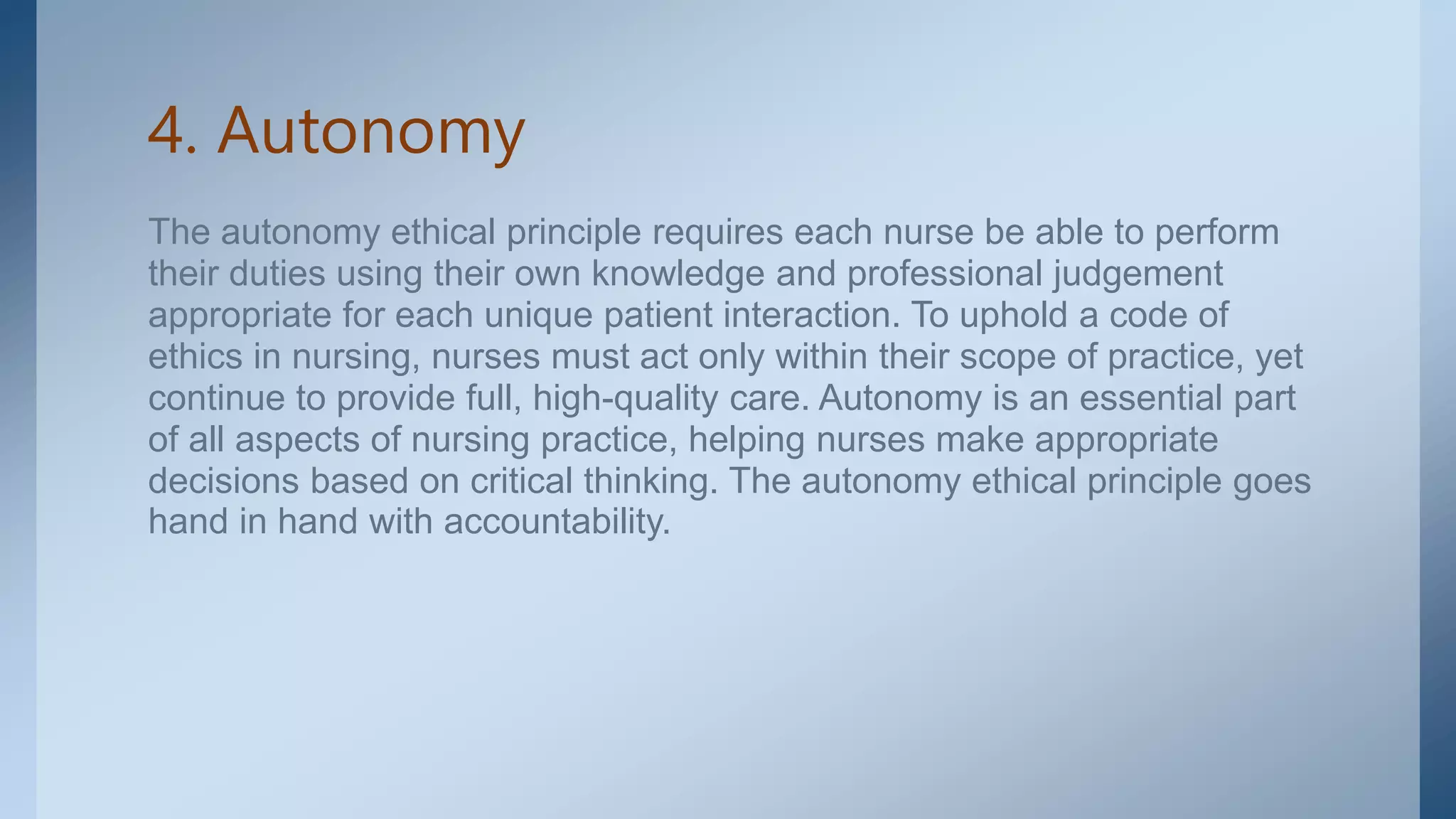 4. Autonomy

The autonomy ethical principle requires each nurse be able to perform their duties using their own knowledge and professional judgement appropriate for each unique patient interaction. To uphold a code of ethics in nursing, nurses must act only within their scope of practice, yet continue to provide full, high-quality care. Autonomy is an essential part of all aspects of nursing practice, helping nurses make appropriate decisions based on critical thinking. The autonomy ethical principle goes hand in hand with accountability.